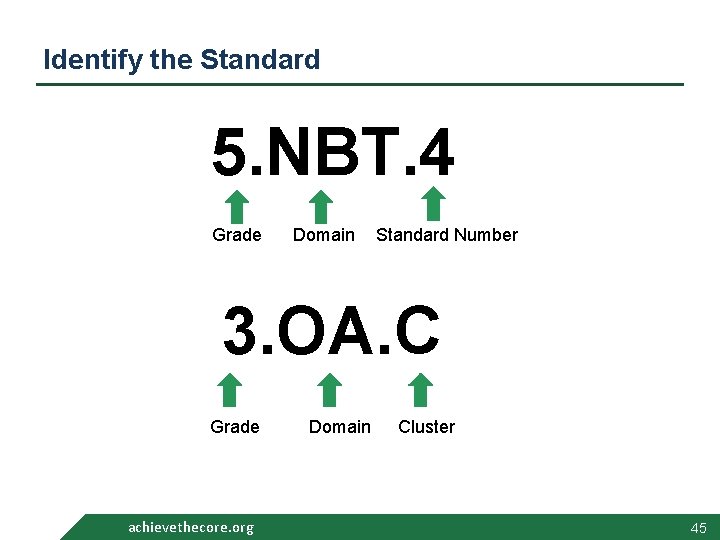 Identify the Standard

5.NBT.4

Grade Domain Standard Number

3.OA.C

Grade Domain Cluster

achievethecore.org

45